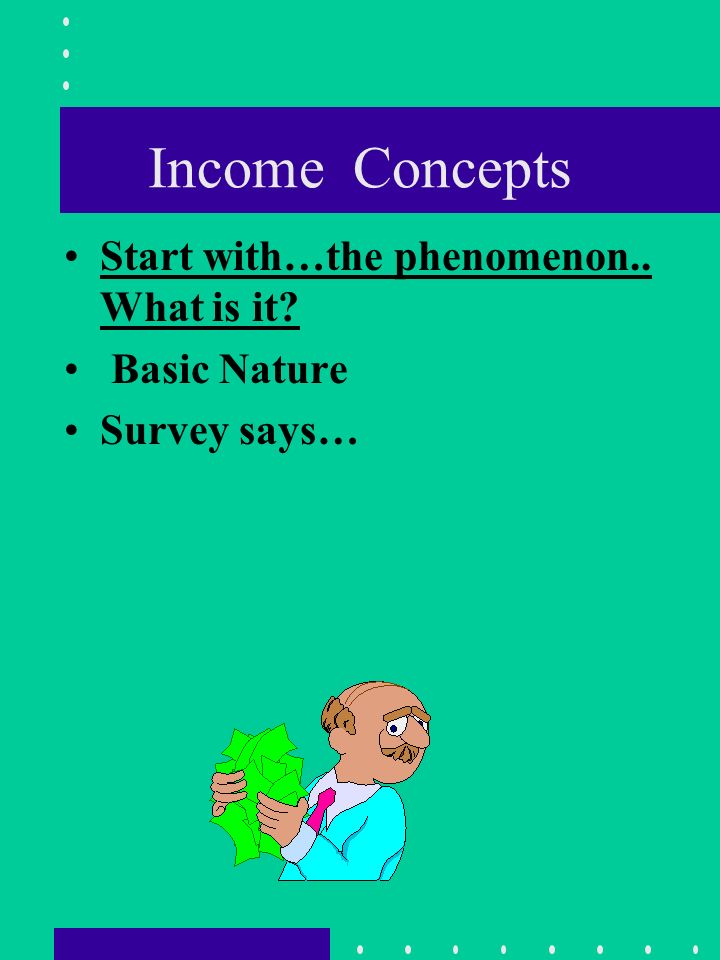 Income Concepts

• Start with…the phenomenon.. What is it?
• Basic Nature
• Survey says…